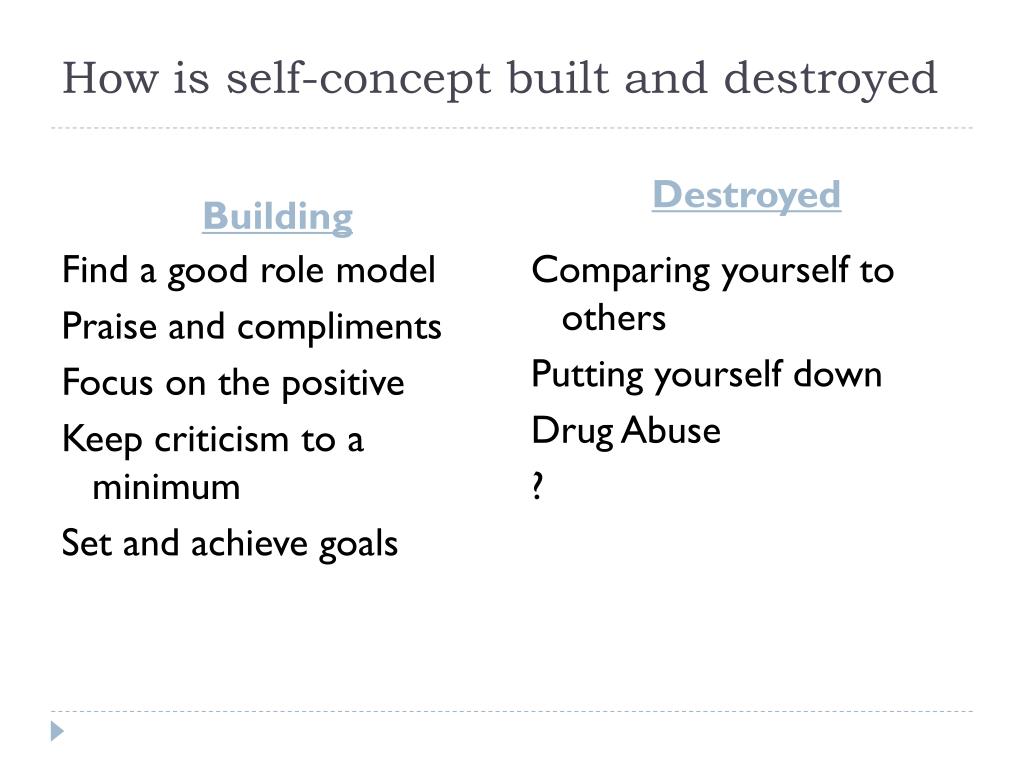 How is self-concept built and destroyed

Building

Find a good role model

Praise and compliments

Focus on the positive

Keep criticism to a minimum

Set and achieve goals

Destroyed

Comparing yourself to others

Putting yourself down

Drug Abuse

?